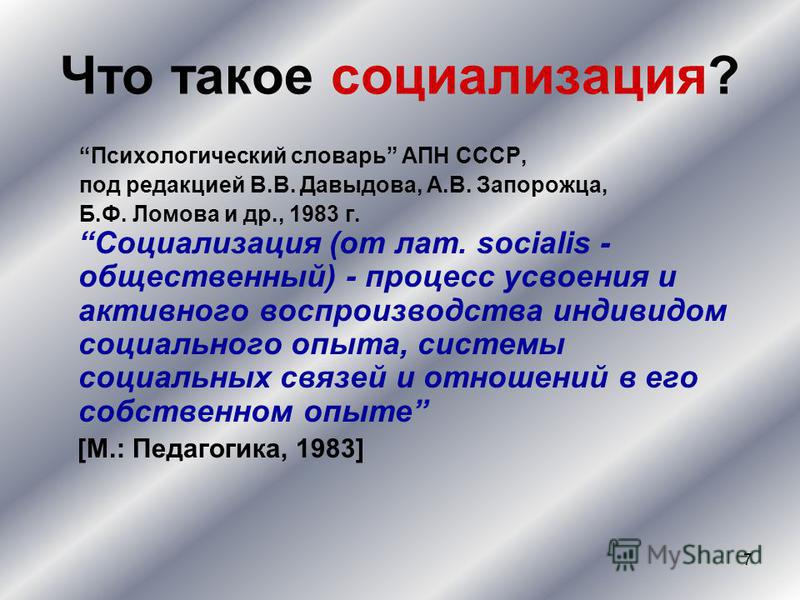 Что такое социализация?

“Психологический словарь” АПН СССР, под редакцией В.В. Давыдова, А.В. Запорожца, Б.Ф. Ломова и др., 1983 г.

“Социализация (от лат. socialis - общественный) - процесс усвоения и активного воспроизводства индивидом социального опыта, системы социальных связей и отношений в его собственном опыте”

[М.: Педагогика, 1983]

MyShared

7